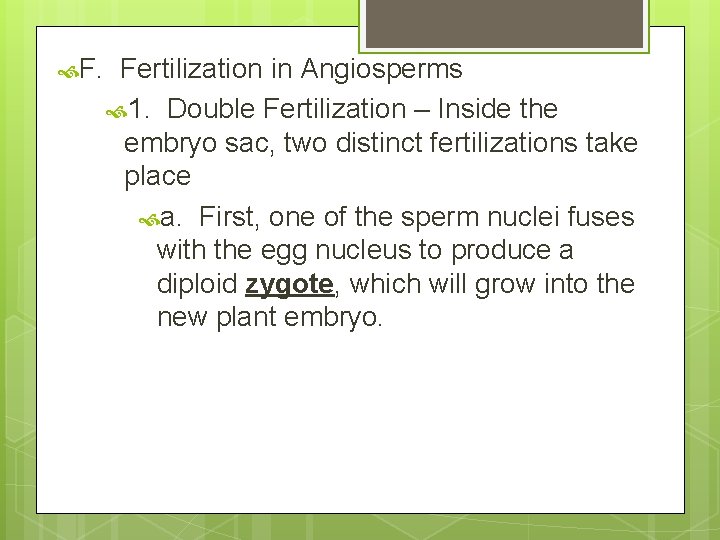 F. Fertilization in Angiosperms

1. Double Fertilization – Inside the embryo sac, two distinct fertilizations take place

a. First, one of the sperm nuclei fuses with the egg nucleus to produce a diploid zygote, which will grow into the new plant embryo.